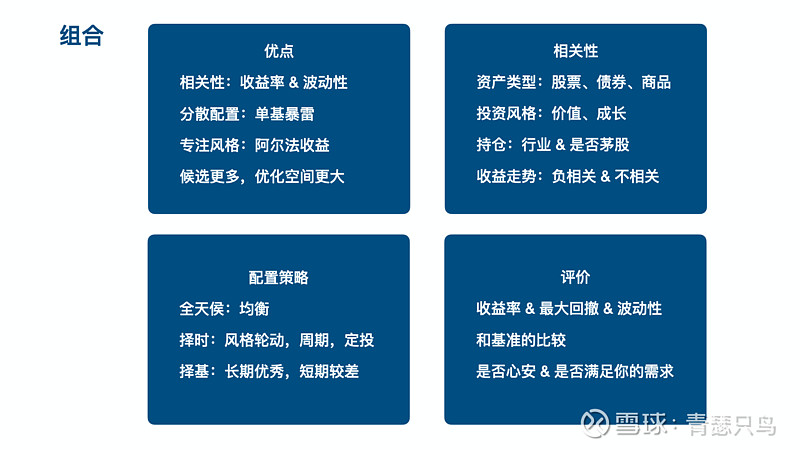 组合

优点

相关性：收益率 & 波动性

分散配置：单基暴雷

专注风格：阿尔法收益

候选更多，优化空间更大

相关性

资产类型：股票、债券、商品

投资风格：价值、成长

持仓：行业 & 是否茅股

收益走势：负相关 & 不相关

配置策略

全天侯：均衡

择时：风格轮动，周期，定投

择基：长期优秀，短期较差

评价

收益率 & 最大回撤 & 波动性

和基准的比较

是否心安 & 是否满足你的需求

雪球：青瑟只鸟